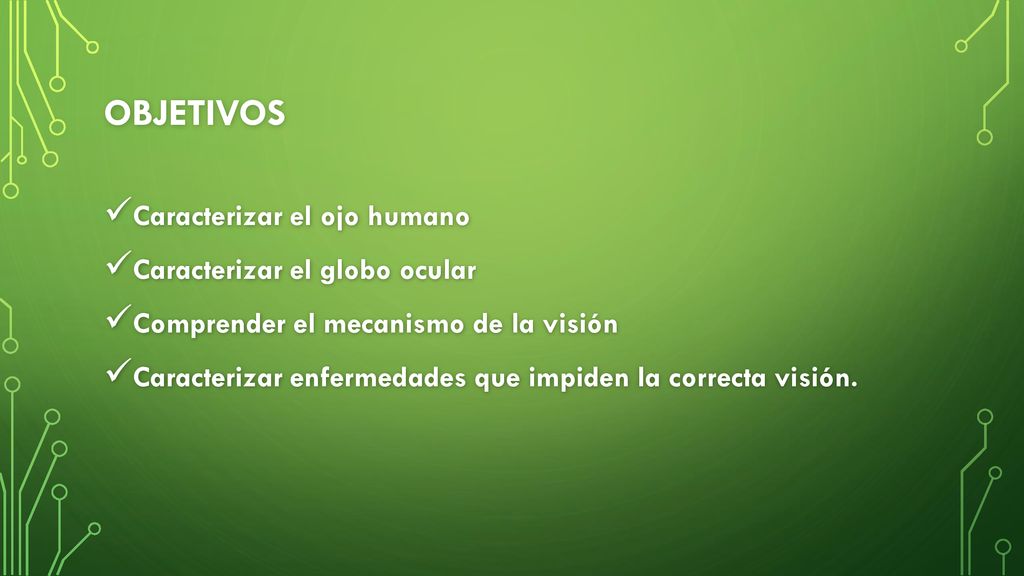 OBJETIVOS

✓Caracterizar el ojo humano

✓Caracterizar el globo ocular

✓Comprender el mecanismo de la visión

✓Caracterizar enfermedades que impiden la correcta visión.